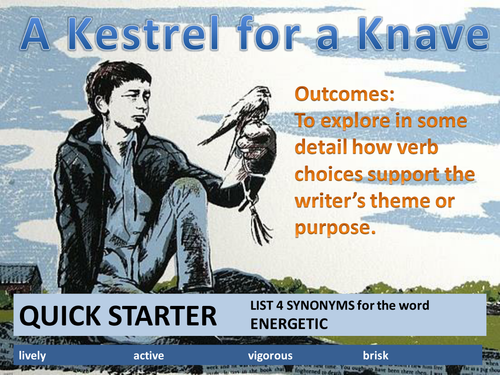 A Kestrel for a Knave

Outcomes:
To explore in some detail how verb choices support the writer's theme or purpose.

QUICK STARTER

LIST 4 SYNONYMS for the word ENERGETIC

lively active vigorous brisk